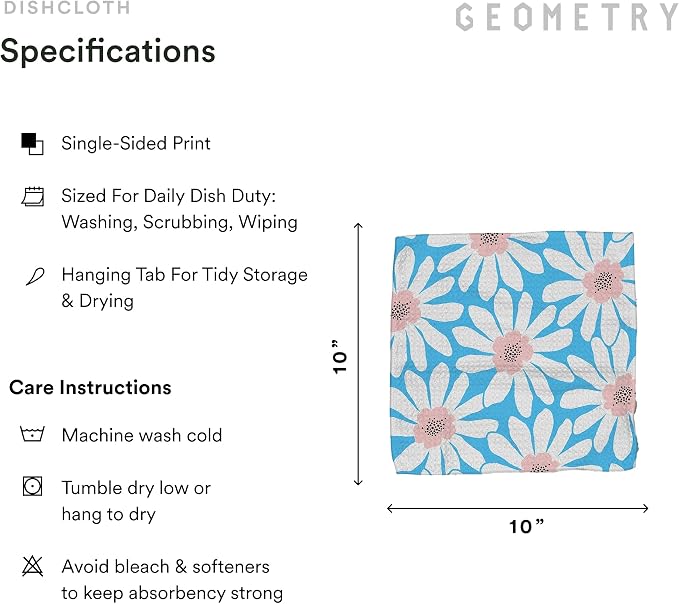 DISHCLOTH

GEOMETRY

Specifications

Single-Sided Print

Sized For Daily Dish Duty: Washing, Scrubbing, Wiping

Hanging Tab For Tidy Storage & Drying

Care Instructions

Machine wash cold

Tumble dry low or hang to dry

Avoid bleach & softeners to keep absorbency strong

10”

10”